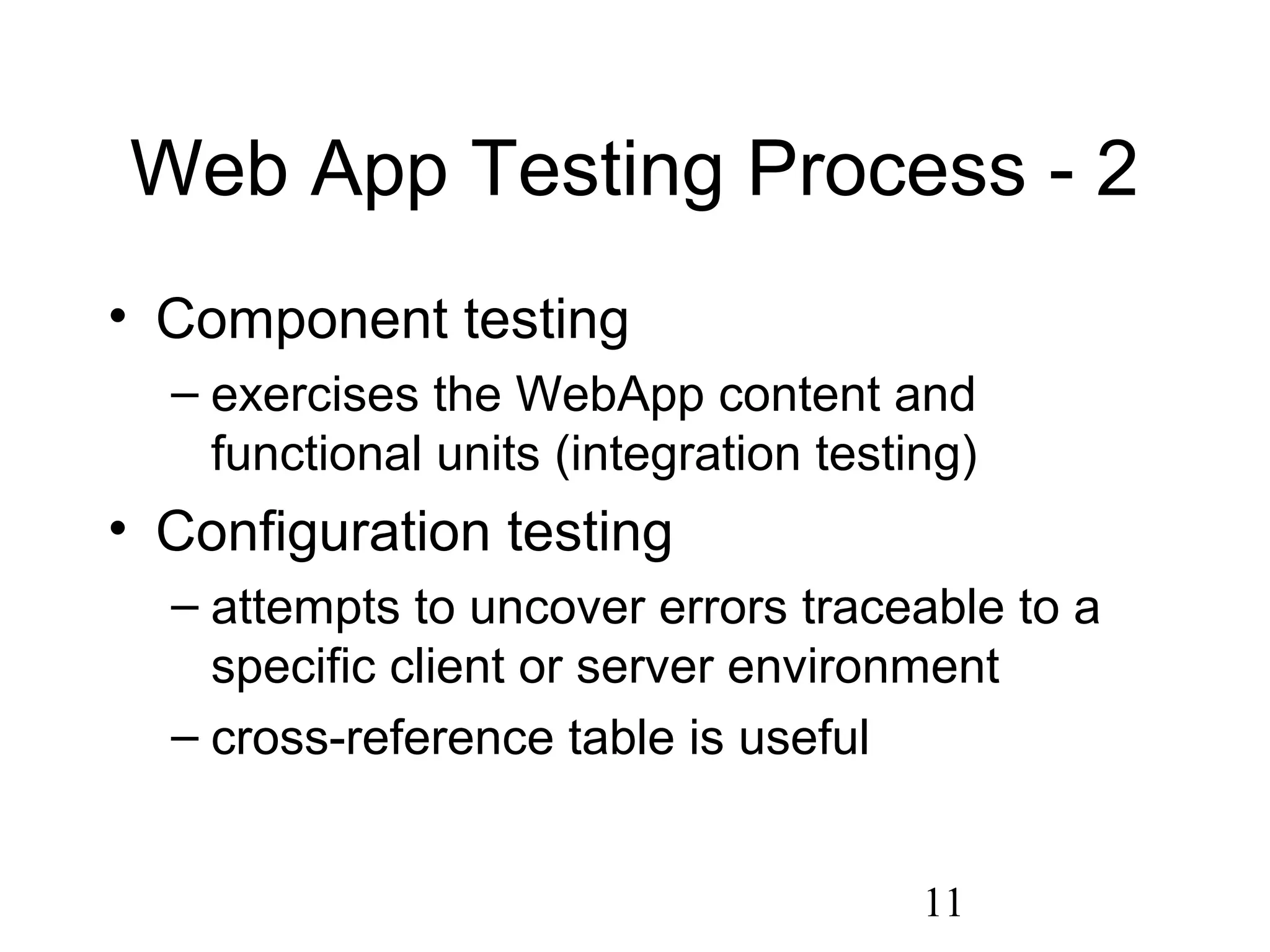 Web App Testing Process - 2

• Component testing
– exercises the WebApp content and functional units (integration testing)
• Configuration testing
– attempts to uncover errors traceable to a specific client or server environment
– cross-reference table is useful

11